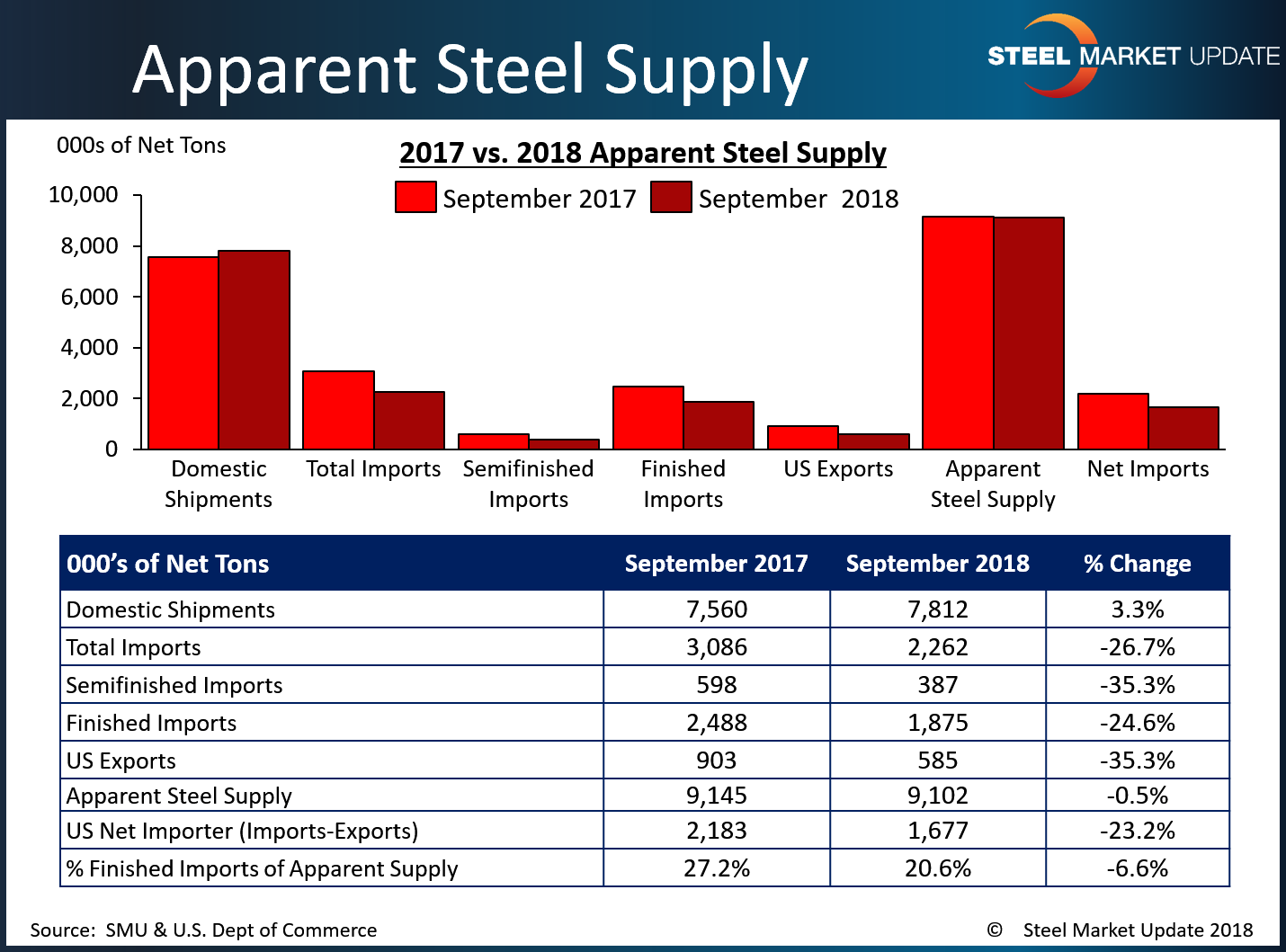 Apparent Steel Supply

STEEL MARKET UPDATE

000s of Net Tons

2017 vs. 2018 Apparent Steel Supply

September 2017 September 2018

10,000
8,000
6,000
4,000
2,000
0

Domestic Shipments
Total Imports
Semifinished Imports
Finished Imports
US Exports
Apparent Steel Supply
Net Imports

| 000's of Net Tons | September 2017 | September 2018 | % Change |
|---|---|---|---|
| Domestic Shipments | 7,560 | 7,812 | 3.3% |
| Total Imports | 3,086 | 2,262 | -26.7% |
| Semifinished Imports | 598 | 387 | -35.3% |
| Finished Imports | 2,488 | 1,875 | -24.6% |
| US Exports | 903 | 585 | -35.3% |
| Apparent Steel Supply | 9,145 | 9,102 | -0.5% |
| US Net Importer (Imports-Exports) | 2,183 | 1,677 | -23.2% |
| % Finished Imports of Apparent Supply | 27.2% | 20.6% | -6.6% |

Source: SMU & U.S. Dept of Commerce

© Steel Market Update 2018